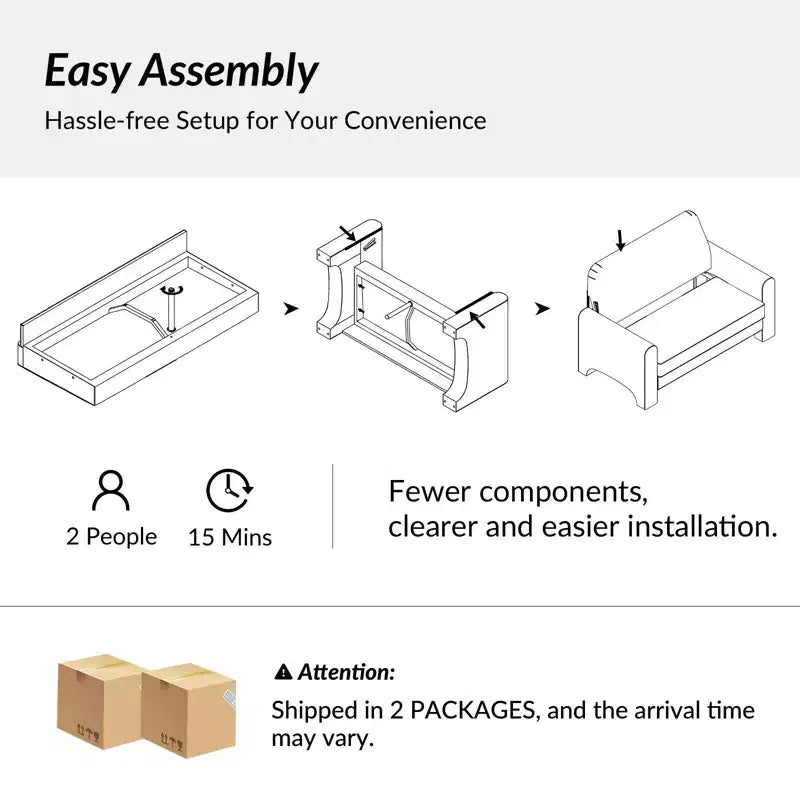 Easy Assembly

Hassle-free Setup for Your Convenience

2 People

15 Mins

Fewer components, clearer and easier installation.

Attention:

Shipped in 2 PACKAGES, and the arrival time may vary.